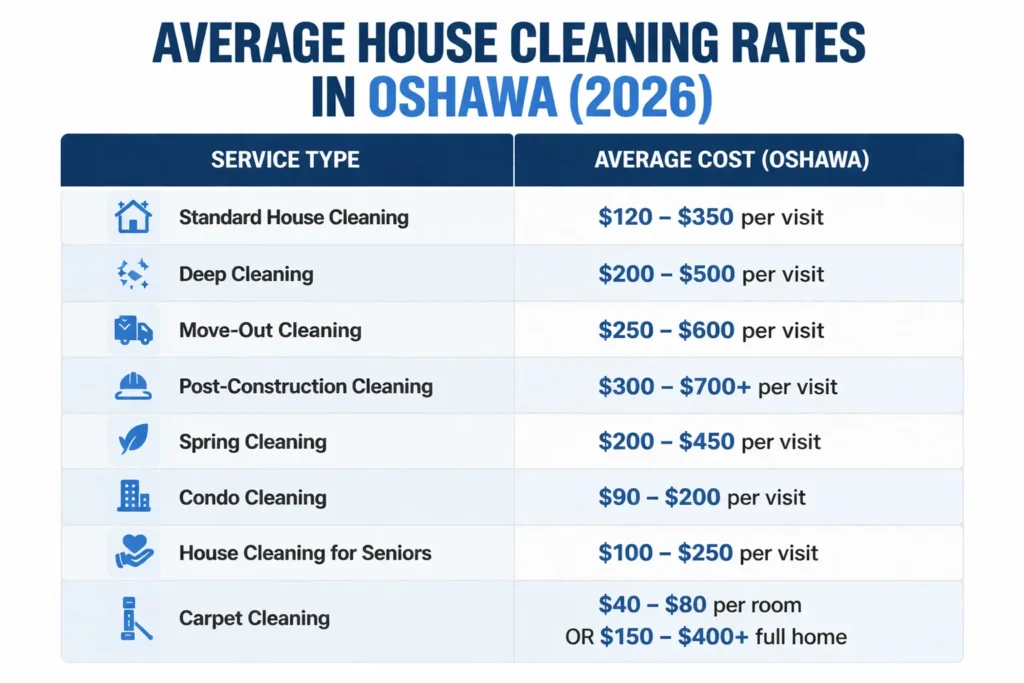 AVERAGE HOUSE CLEANING RATES IN OSHAWA (2026)

| SERVICE TYPE | AVERAGE COST (OSHAWA) |
|---|---|
| Standard House Cleaning | \$120 – \$350 per visit |
| Deep Cleaning | \$200 – \$500 per visit |
| Move-Out Cleaning | \$250 – \$600 per visit |
| Post-Construction Cleaning | \$300 – \$700+ per visit |
| Spring Cleaning | \$200 – \$450 per visit |
| Condo Cleaning | \$90 – \$200 per visit |
| House Cleaning for Seniors | \$100 – \$250 per visit |
| Carpet Cleaning | \$40 – \$80 per room OR \$150 – \$400+ full home |